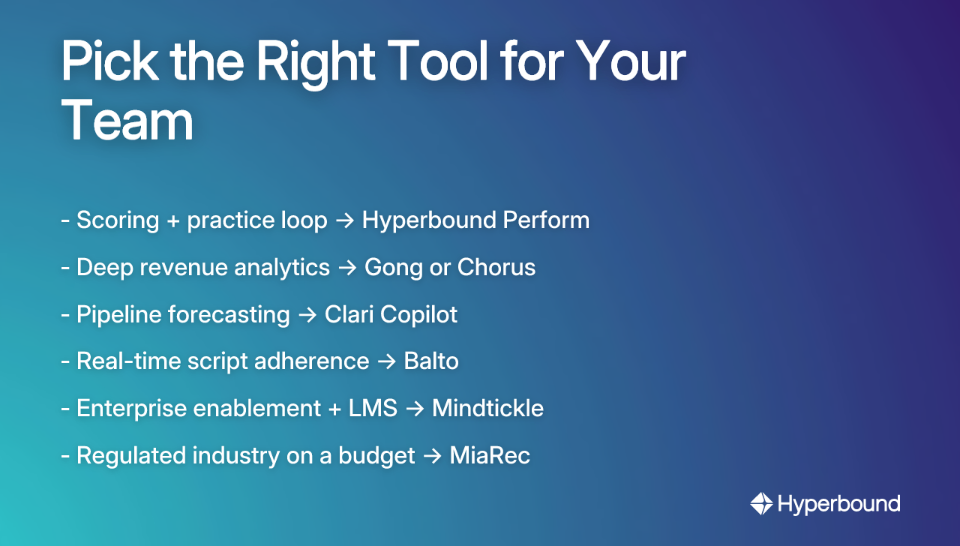 Pick the Right Tool for Your Team

- Scoring + practice loop → Hyperbound Perform

- Deep revenue analytics → Gong or Chorus

- Pipeline forecasting → Clari Copilot

- Real-time script adherence → Balto

- Enterprise enablement + LMS → Mindtickle

- Regulated industry on a budget → MiaRec

Hyperbound